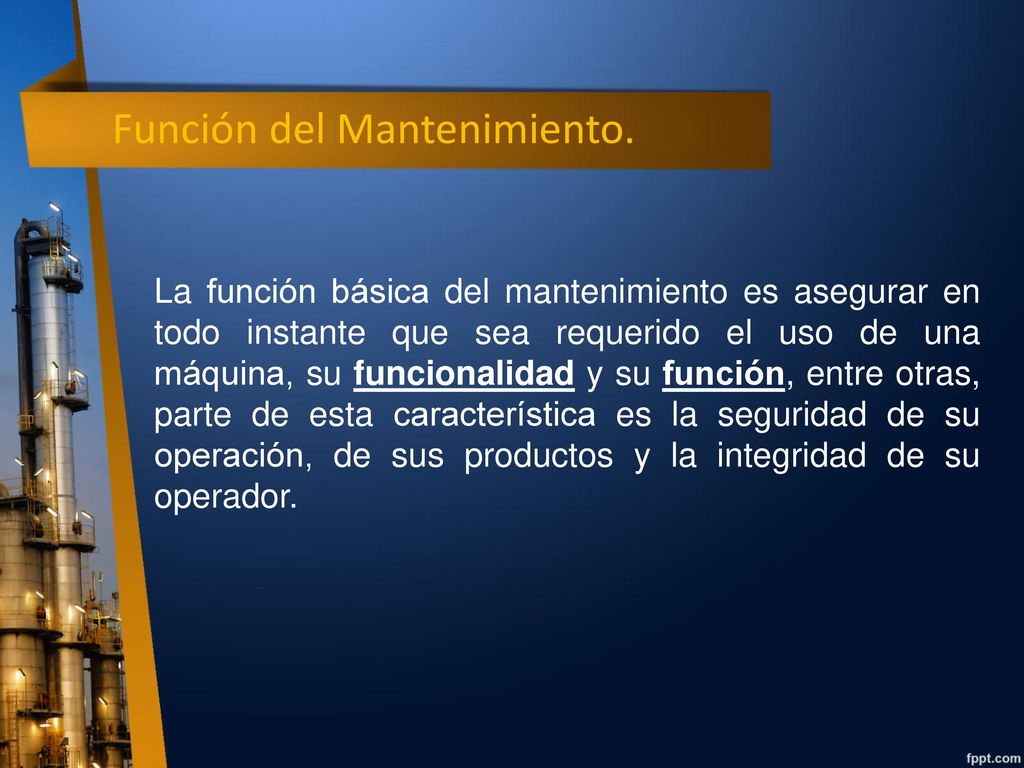 Función del Mantenimiento.

La función básica del mantenimiento es asegurar en todo instante que sea requerido el uso de una máquina, su funcionalidad y su función, entre otras, parte de esta característica es la seguridad de su operación, de sus productos y la integridad de su operador.

fppt.com